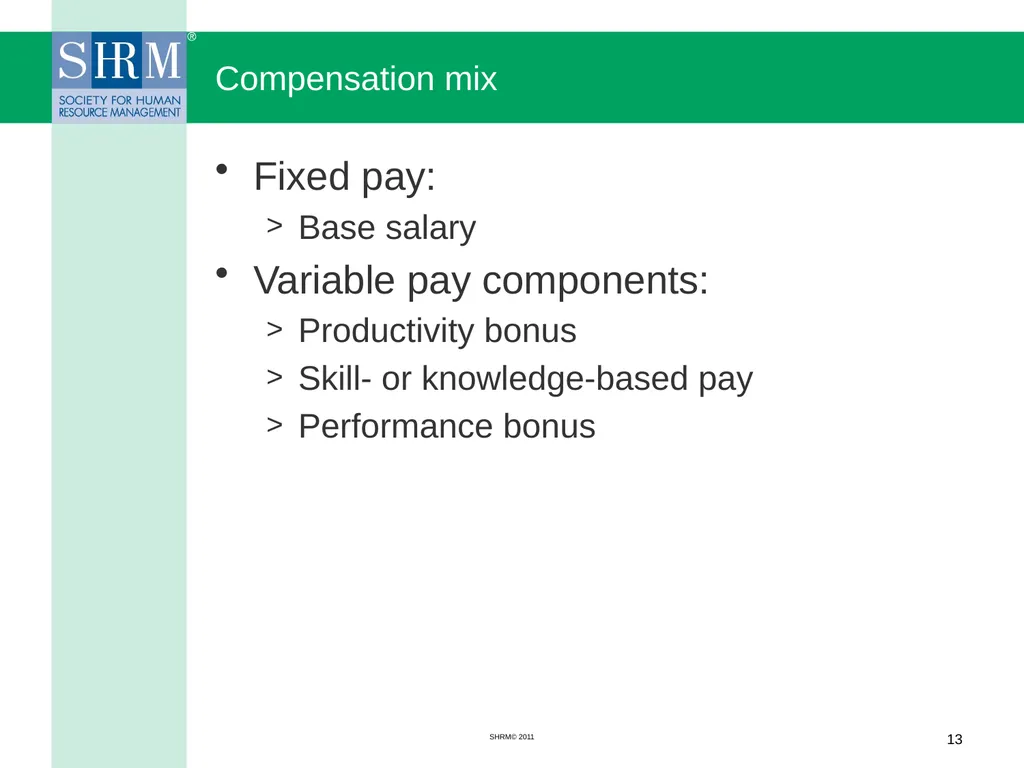 SHRM®
SOCIETY FOR HUMAN
RESOURCE MANAGEMENT

Compensation mix

• Fixed pay:

> Base salary

• Variable pay components:

> Productivity bonus

> Skill- or knowledge-based pay

> Performance bonus

SHRM© 2011

13